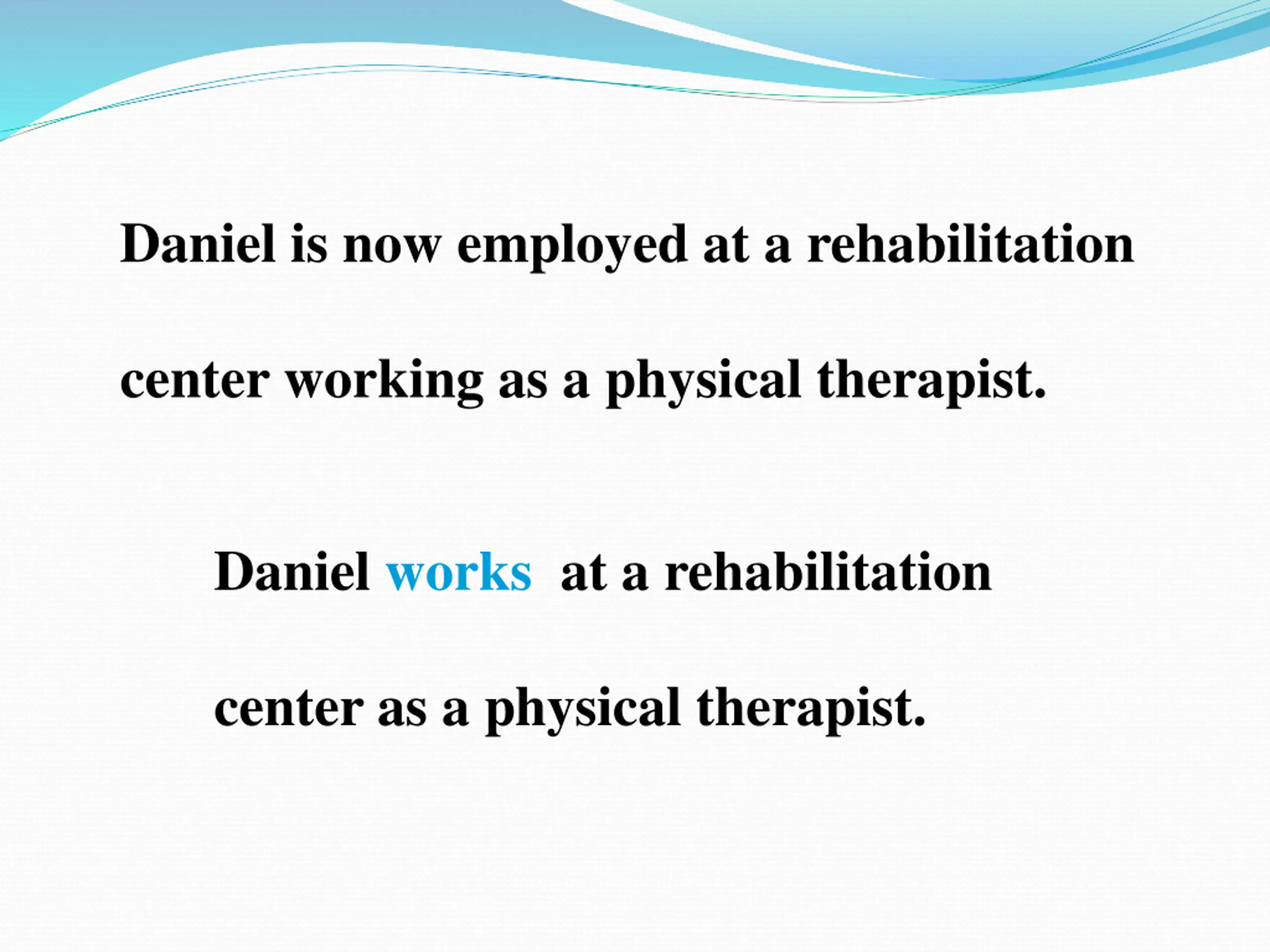 Daniel is now employed at a rehabilitation center working as a physical therapist.

Daniel works at a rehabilitation center as a physical therapist.